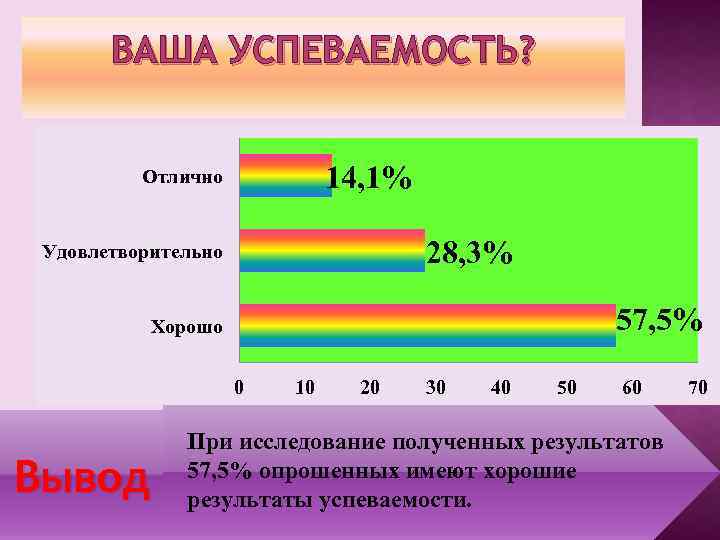 ВАША УСПЕВАЕМОСТЬ?

Отлично
14,1%
Удовлетворительно
28,3%
Хорошо
57,5%

0 10 20 30 40 50 60 70

Вывод

При исследование полученных результатов 57,5% опрошенных имеют хорошие результаты успеваемости.